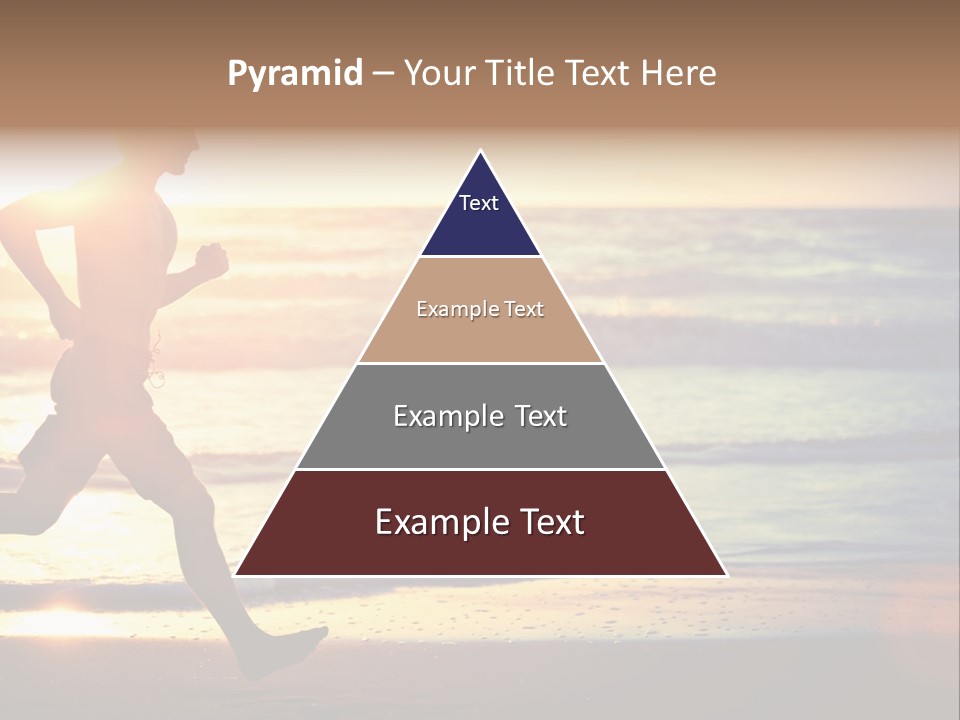 Pyramid – Your Title Text Here

Text

Example Text

Example Text

Example Text